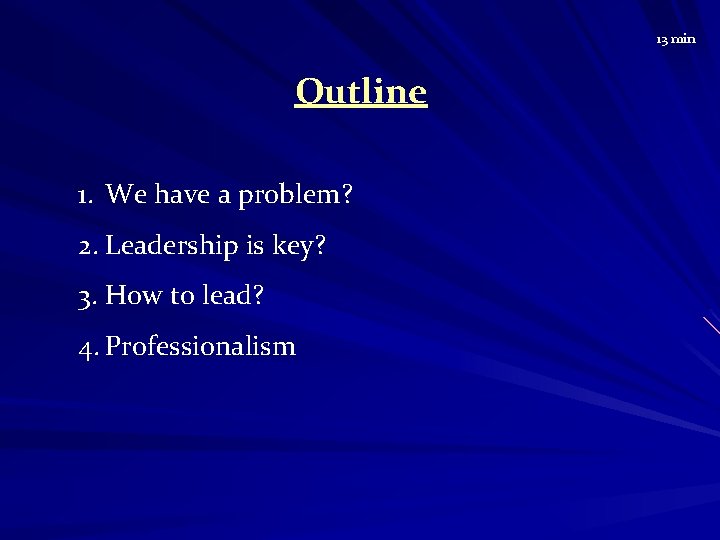 13 min

Outline

1. We have a problem?
2. Leadership is key?
3. How to lead?
4. Professionalism